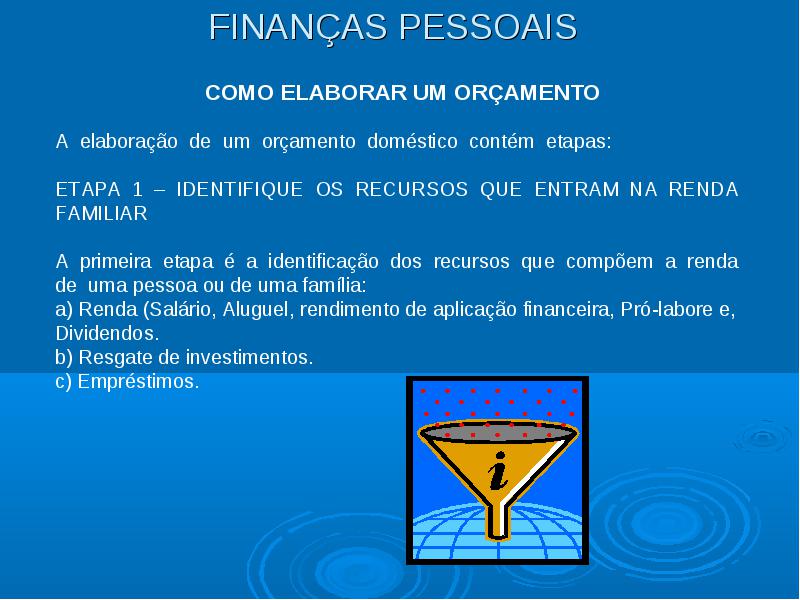 FINANÇAS PESSOAIS

COMO ELABORAR UM ORÇAMENTO

A elaboração de um orçamento doméstico contém etapas:

ETAPA 1 – IDENTIFIQUE OS RECURSOS QUE ENTRAM NA RENDA FAMILIAR

A primeira etapa é a identificação dos recursos que compõem a renda de uma pessoa ou de uma família:
a) Renda (Salário, Aluguel, rendimento de aplicação financeira, Pró-labore e, Dividendos.
b) Resgate de investimentos.
c) Empréstimos.

i